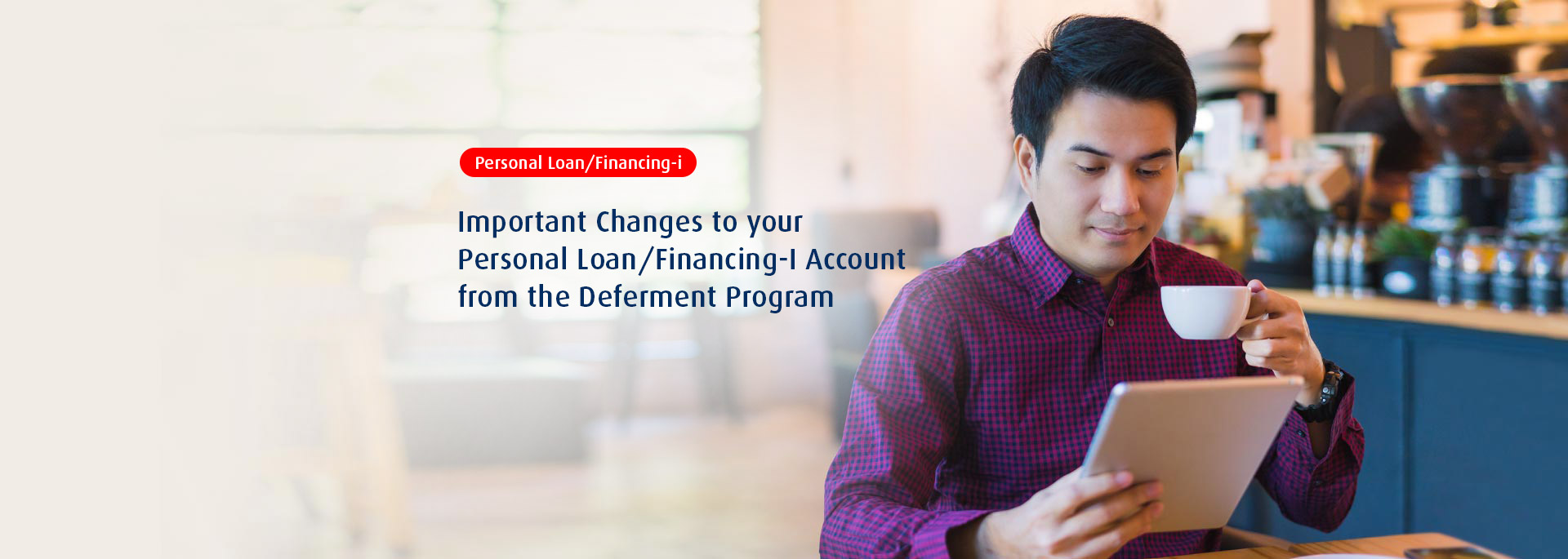 Personal Loan/Financing-i

Important Changes to your Personal Loan/Financing-I Account from the Deferment Program